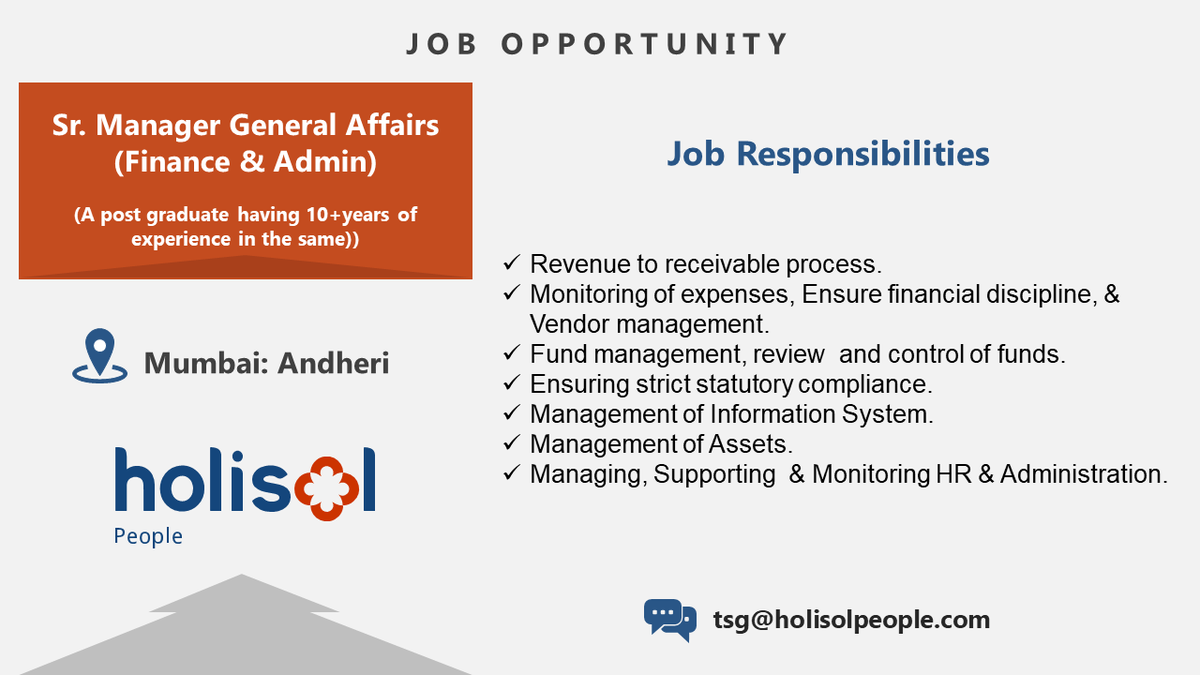 JOB OPPORTUNITY

Sr. Manager General Affairs (Finance & Admin)

(A post graduate having 10+years of experience in the same))

Mumbai: Andheri

holisol
People

Job Responsibilities

✓ Revenue to receivable process.
✓ Monitoring of expenses, Ensure financial discipline, & Vendor management.
✓ Fund management, review and control of funds.
✓ Ensuring strict statutory compliance.
✓ Management of Information System.
✓ Management of Assets.
✓ Managing, Supporting & Monitoring HR & Administration.

tsg@holisolpeople.com